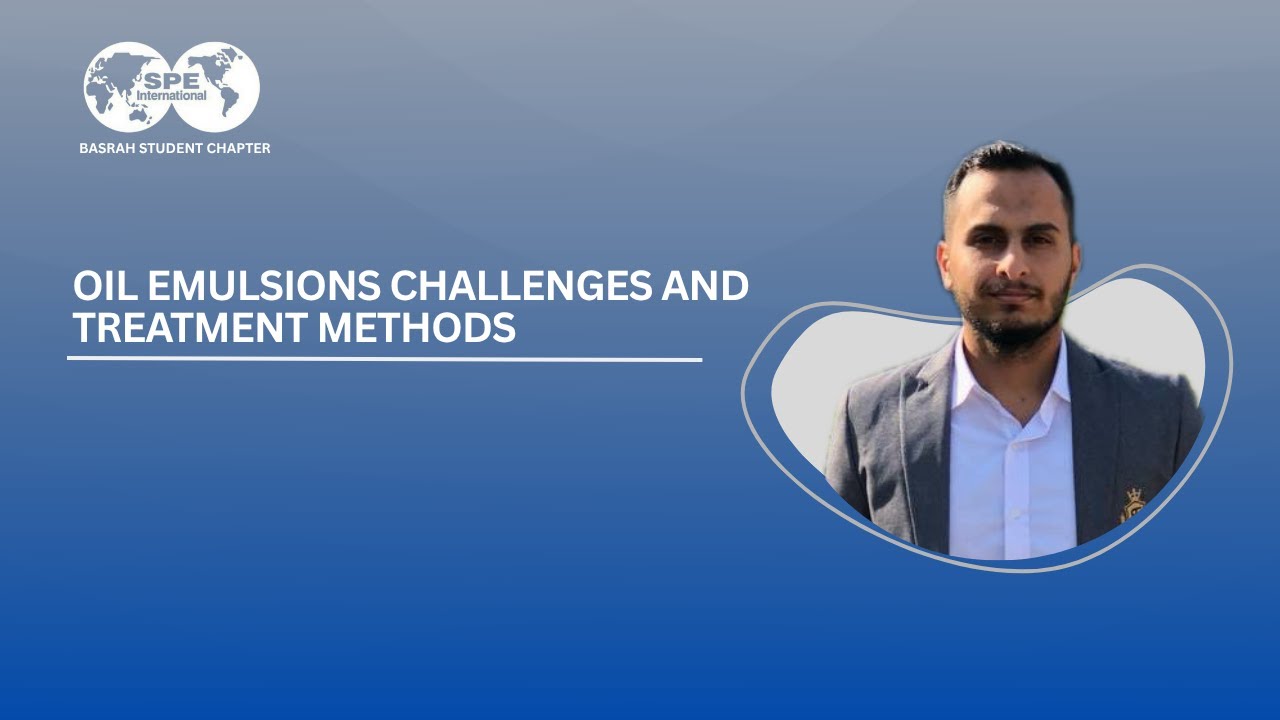 SPE International

BASRAH STUDENT CHAPTER

OIL EMULSIONS CHALLENGES AND TREATMENT METHODS